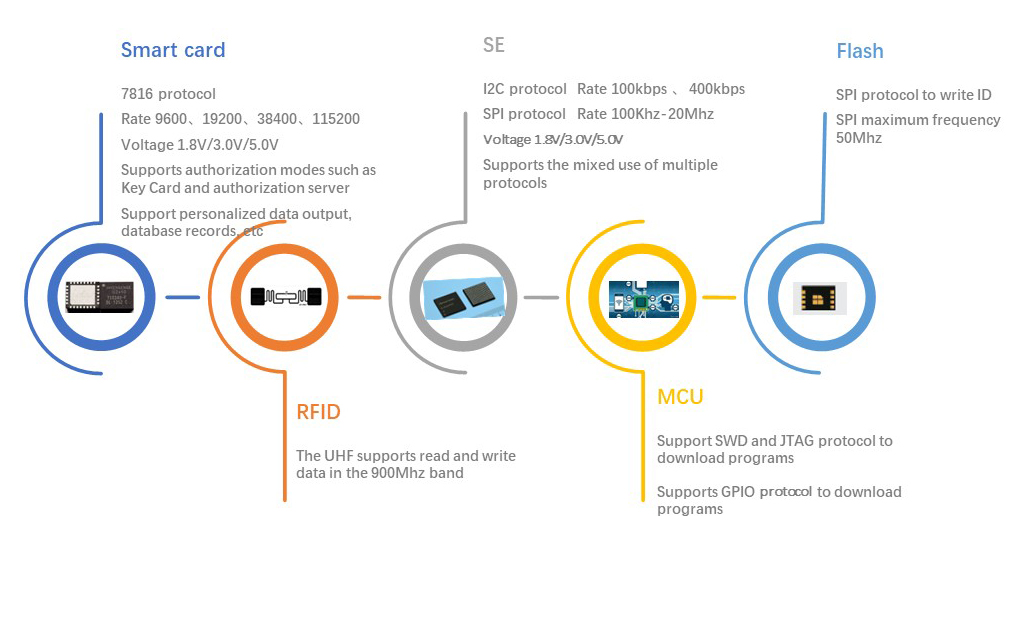 Smart card

7816 protocol

Rate 9600、19200、38400、115200

Voltage 1.8V/3.0V/5.0V

Supports authorization modes such as Key Card and authorization server

Support personalized data output, database records, etc

SE

I2C protocol Rate 100kbps 、 400kbps

SPI protocol Rate 100Khz-20Mhz

Voltage 1.8V/3.0V/5.0V

Supports the mixed use of multiple protocols

Flash

SPI protocol to write ID

SPI maximum frequency 50Mhz

RFID

The UHF supports read and write data in the 900Mhz band

MCU

Support SWD and JTAG protocol to download programs

Supports GPIO protocol to download programs